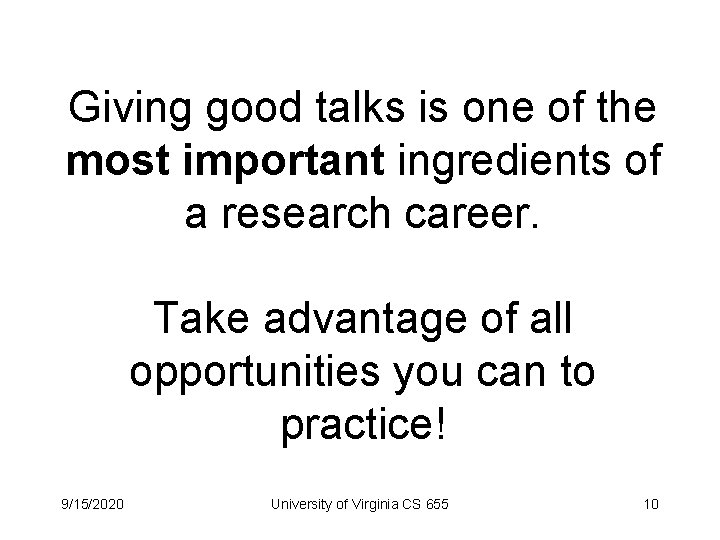 Giving good talks is one of the most important ingredients of a research career.

Take advantage of all opportunities you can to practice!

9/15/2020 University of Virginia CS 655 10